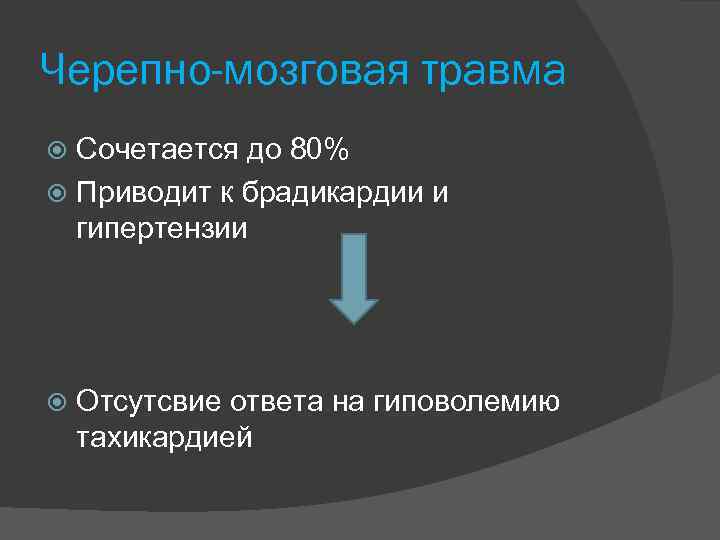 Черепно-мозговая травма

Сочетается до 80%

Приводит к брадикардии и гипертензии

Отсутсвие ответа на гиповолемию тахикардией